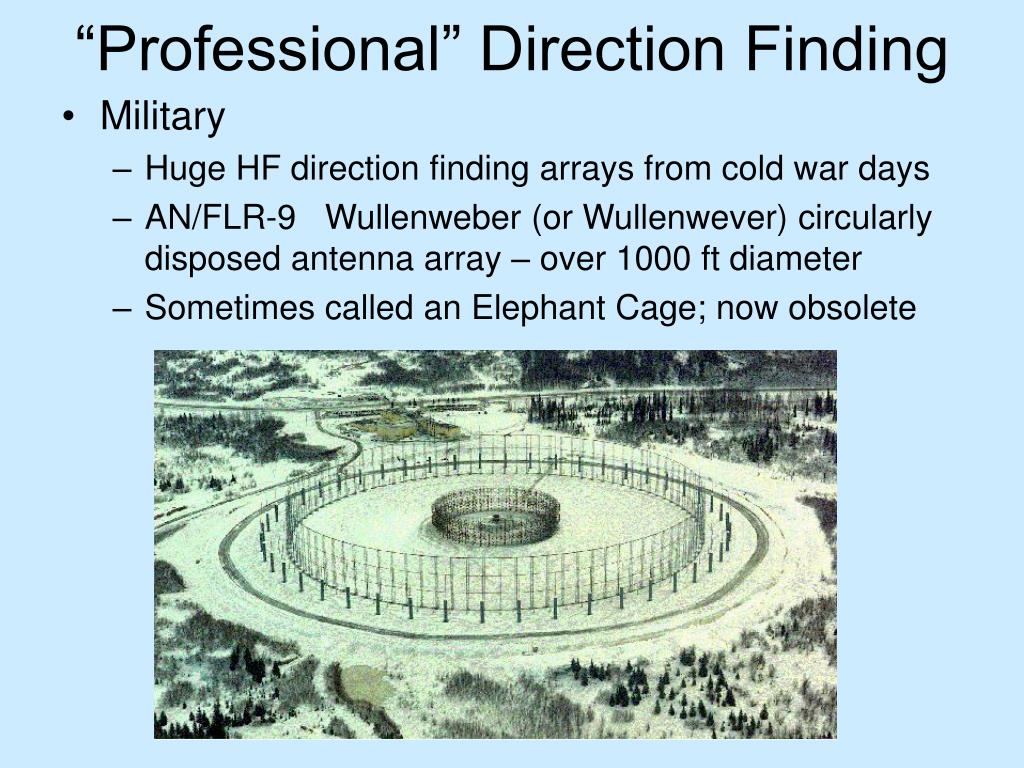 “Professional” Direction Finding

• Military
– Huge HF direction finding arrays from cold war days
– AN/FLR-9 Wullenweber (or Wullenwever) circularly disposed antenna array – over 1000 ft diameter
– Sometimes called an Elephant Cage; now obsolete